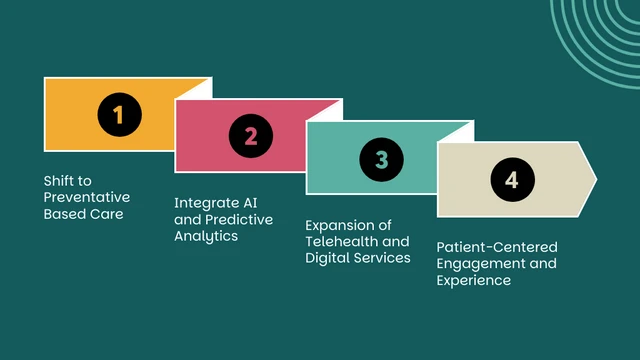 1

Shift to Preventative Based Care

2

Integrate AI and Predictive Analytics

3

Expansion of Telehealth and Digital Services

4

Patient-Centered Engagement and Experience